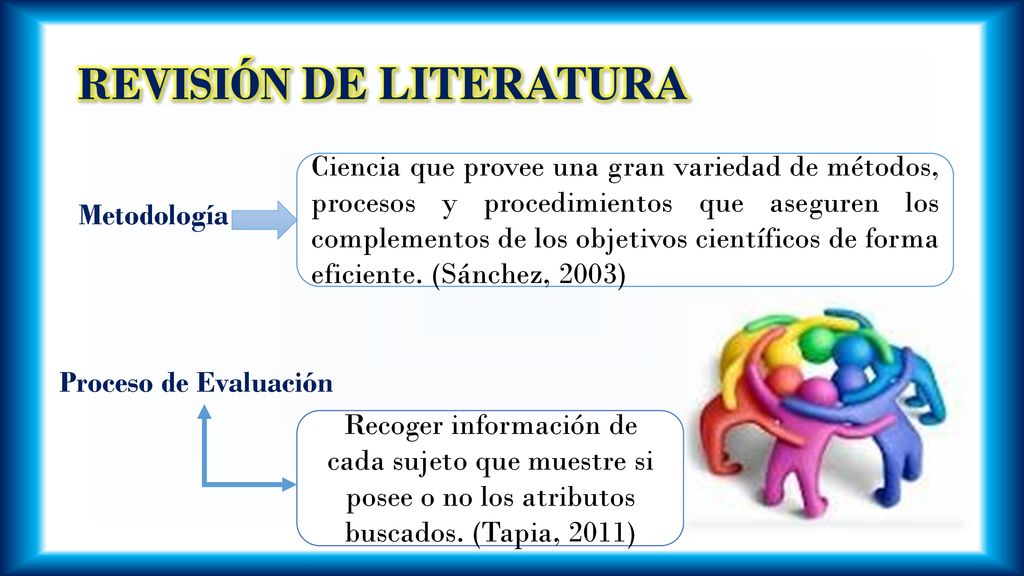 REVISIÓN DE LITERATURA

Metodología

Ciencia que provee una gran variedad de métodos, procesos y procedimientos que aseguren los complementos de los objetivos científicos de forma eficiente. (Sánchez, 2003)

Proceso de Evaluación

Recoger información de cada sujeto que muestre si posee o no los atributos buscados. (Tapia, 2011)